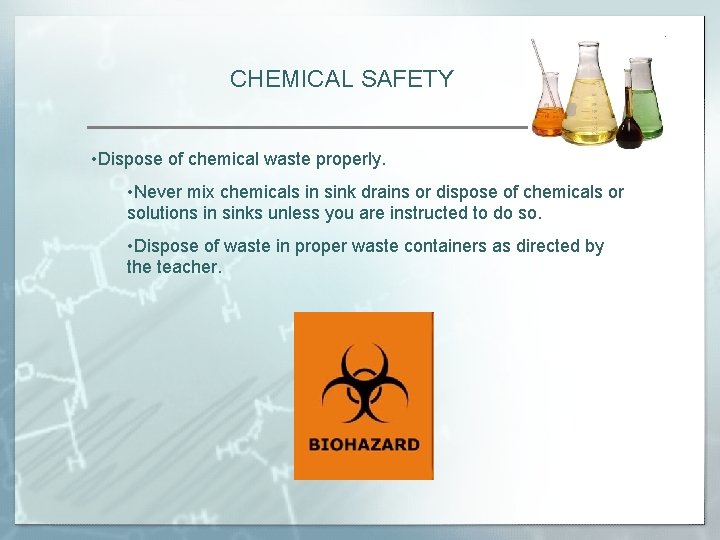 CHEMICAL SAFETY

•Dispose of chemical waste properly.

•Never mix chemicals in sink drains or dispose of chemicals or solutions in sinks unless you are instructed to do so.

•Dispose of waste in proper waste containers as directed by the teacher.

BIOHAZARD